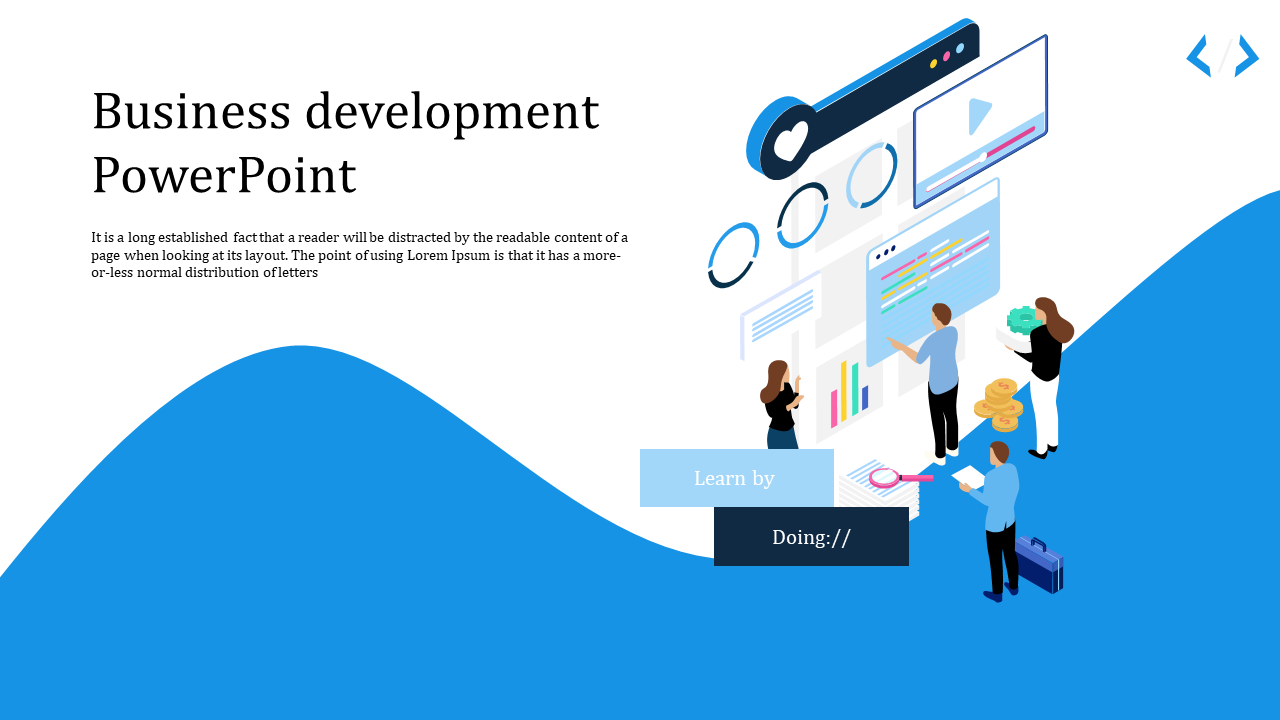 Business development PowerPoint

It is a long established fact that a reader will be distracted by the readable content of a page when looking at its layout. The point of using Lorem Ipsum is that it has a more-or-less normal distribution of letters

Learn by

Doing://